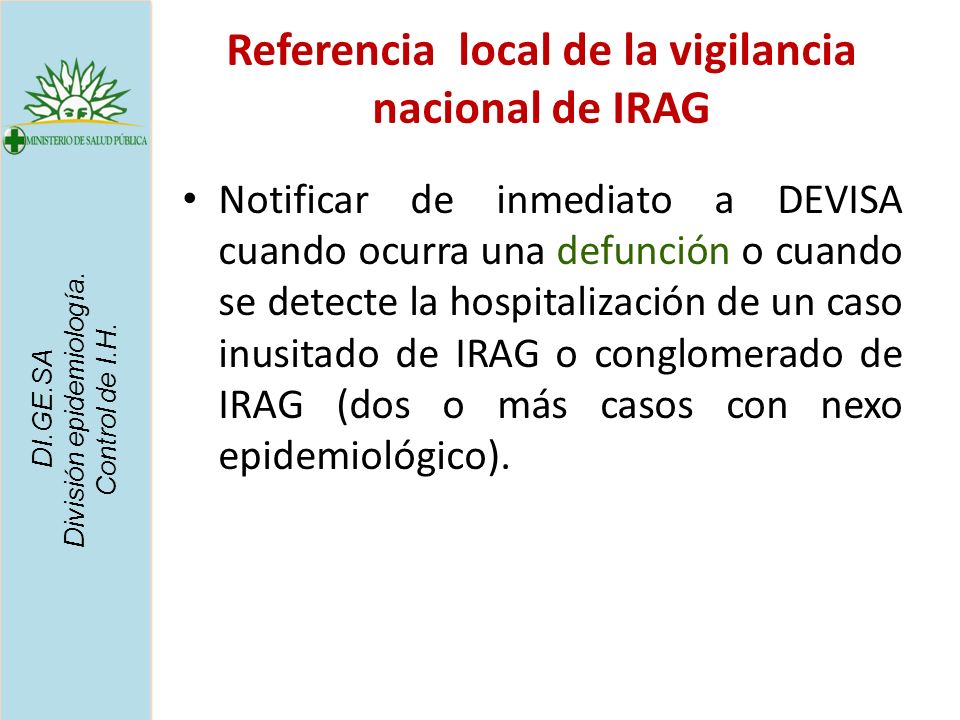 MINISTERIO DE SALUD PÚBLICA

DI.GE.SA
División epidemiología.
Control de I.H.

Referencia local de la vigilancia nacional de IRAG

• Notificar de inmediato a DEVISA cuando ocurra una defunción o cuando se detecte la hospitalización de un caso inusitado de IRAG o conglomerado de IRAG (dos o más casos con nexo epidemiológico).